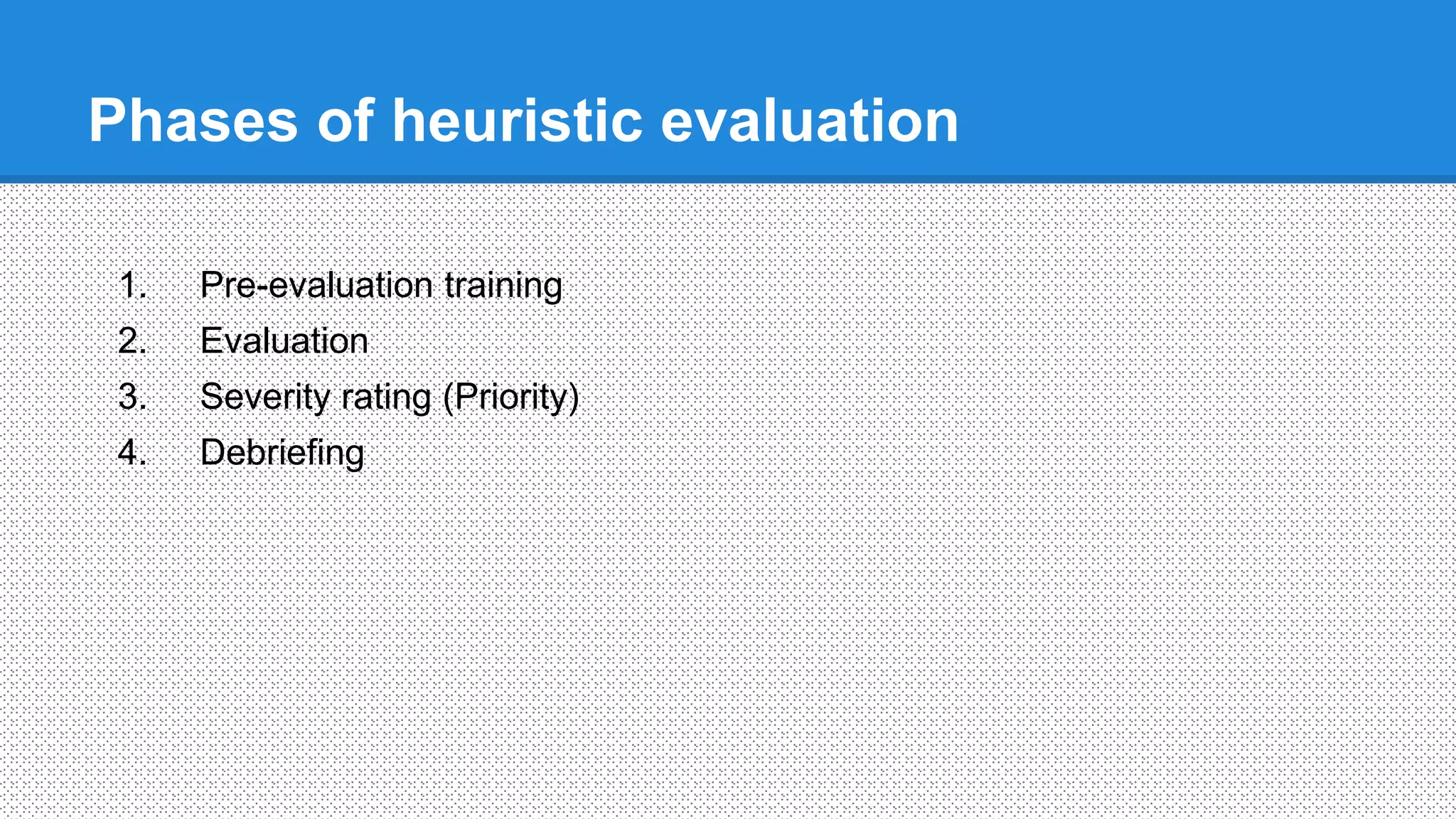 Phases of heuristic evaluation

1. Pre-evaluation training
2. Evaluation
3. Severity rating (Priority)
4. Debriefing